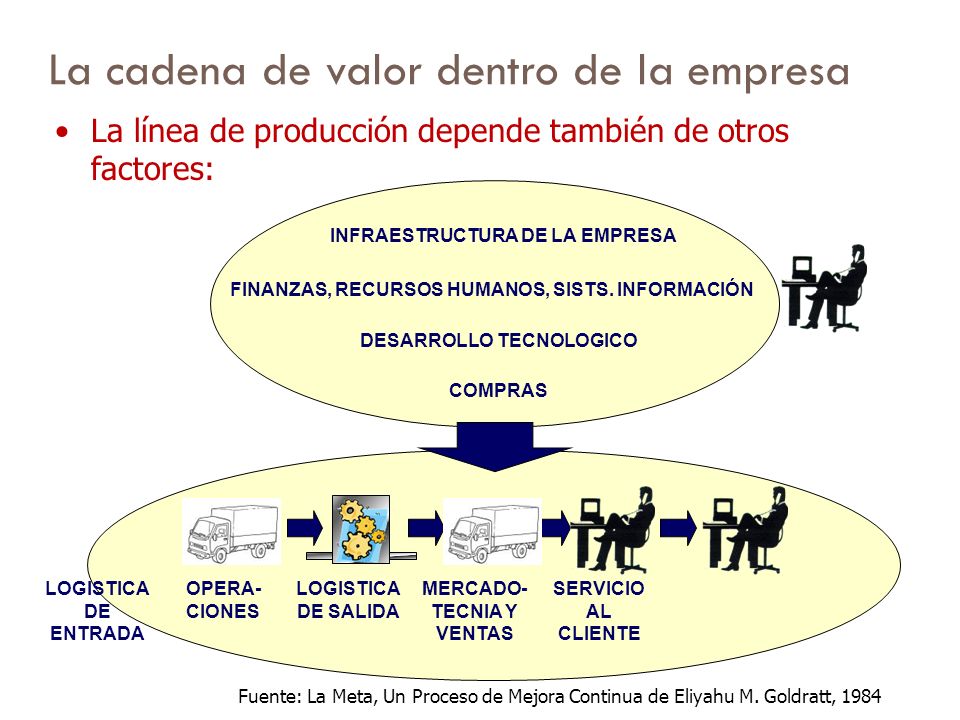 La cadena de valor dentro de la empresa

• La línea de producción depende también de otros factores:

INFRAESTRUCTURA DE LA EMPRESA

FINANZAS, RECURSOS HUMANOS, SISTS. INFORMACIÓN

DESARROLLO TECNOLOGICO

COMPRAS

LOGISTICA DE ENTRADA

OPERA-CIONES

LOGISTICA DE SALIDA

MERCADO-TECNIA Y VENTAS

SERVICIO AL CLIENTE

Fuente: La Meta, Un Proceso de Mejora Continua de Eliyahu M. Goldratt, 1984